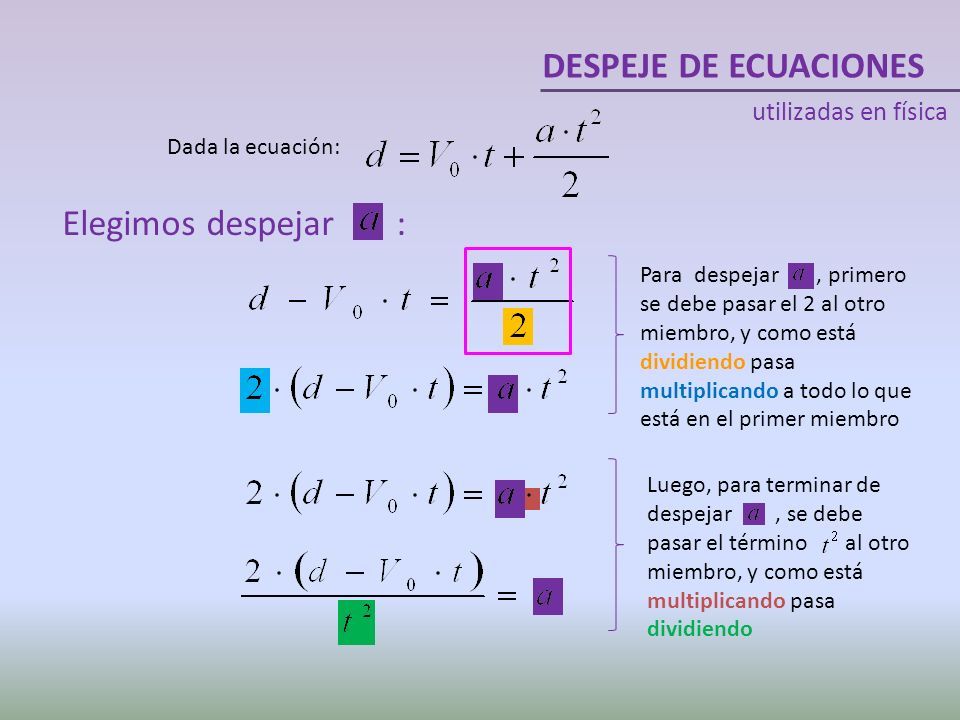 DESPEJE DE ECUACIONES

utilizadas en física

Dada la ecuación: $d = V_0 \cdot t + \frac{a \cdot t^2}{2}$

Elegimos despejar $a$ :

$d - V_0 \cdot t = \frac{a \cdot t^2}{2}$

$2 \cdot (d - V_0 \cdot t) = a \cdot t^2$

Para despejar $a$, primero se debe pasar el 2 al otro miembro, y como está dividiendo pasa multiplicando a todo lo que está en el primer miembro

$2 \cdot (d - V_0 \cdot t) = a \cdot t^2$

$\frac{2 \cdot (d - V_0 \cdot t)}{t^2} = a$

Luego, para terminar de despejar $a$ , se debe pasar el término $t^2$ al otro miembro, y como está multiplicando pasa dividiendo